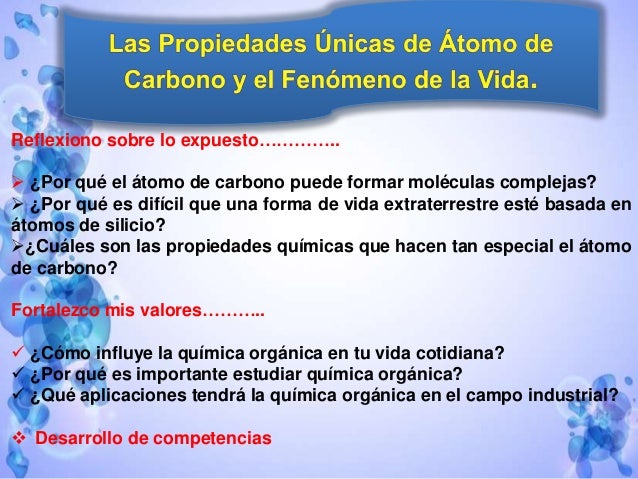 Las Propiedades Únicas de Átomo de Carbono y el Fenómeno de la Vida.

Reflexiono sobre lo expuesto…………..

➢ ¿Por qué el átomo de carbono puede formar moléculas complejas?
➢ ¿Por qué es difícil que una forma de vida extraterrestre esté basada en átomos de silicio?
➢¿Cuáles son las propiedades químicas que hacen tan especial el átomo de carbono?

Fortalezco mis valores………..

✓ ¿Cómo influye la química orgánica en tu vida cotidiana?
✓ ¿Por qué es importante estudiar química orgánica?
✓ ¿Qué aplicaciones tendrá la química orgánica en el campo industrial?

❖ Desarrollo de competencias